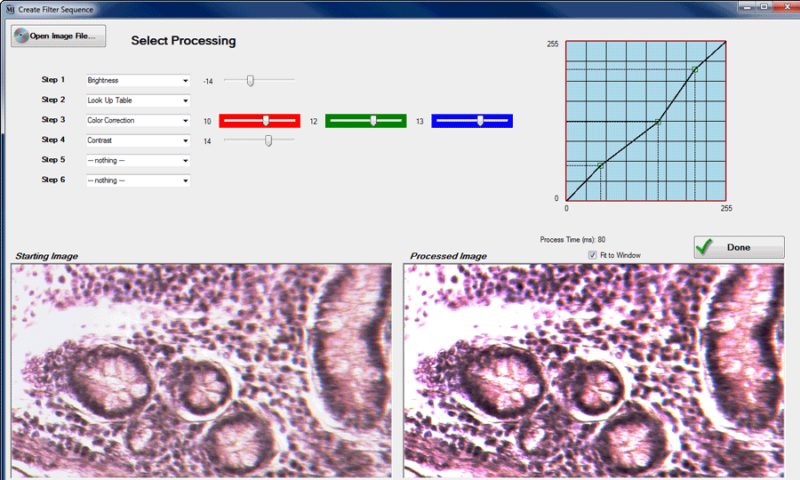 Create Filter Sequence

Open Image File...

Select Processing

Step 1 Brightness -14

Step 2 Look Up Table

Step 3 Color Correction 10 12 13

Step 4 Contrast 14

Step 5 -- nothing --

Step 6 -- nothing --

255

0

0

255

Process Time (ms): 80

Fit to Window

Done

Starting Image

Processed Image